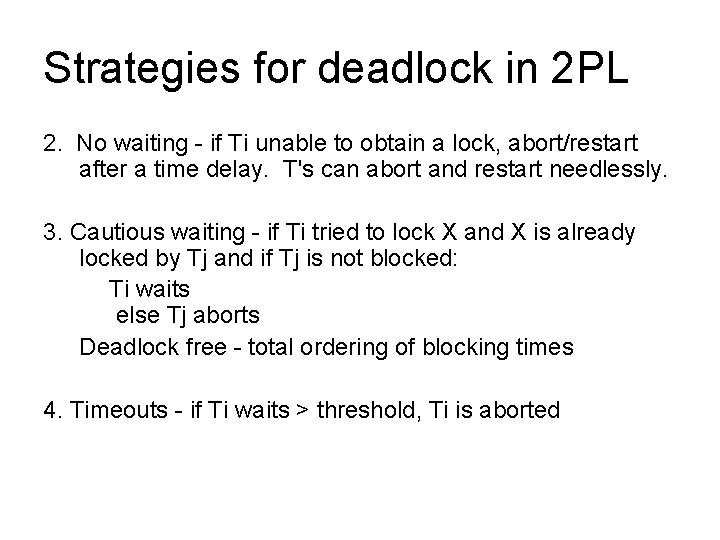 Strategies for deadlock in 2PL

2. No waiting - if Ti unable to obtain a lock, abort/restart after a time delay. T's can abort and restart needlessly.

3. Cautious waiting - if Ti tried to lock X and X is already locked by Tj and if Tj is not blocked:

Ti waits

else Tj aborts

Deadlock free - total ordering of blocking times

4. Timeouts - if Ti waits > threshold, Ti is aborted